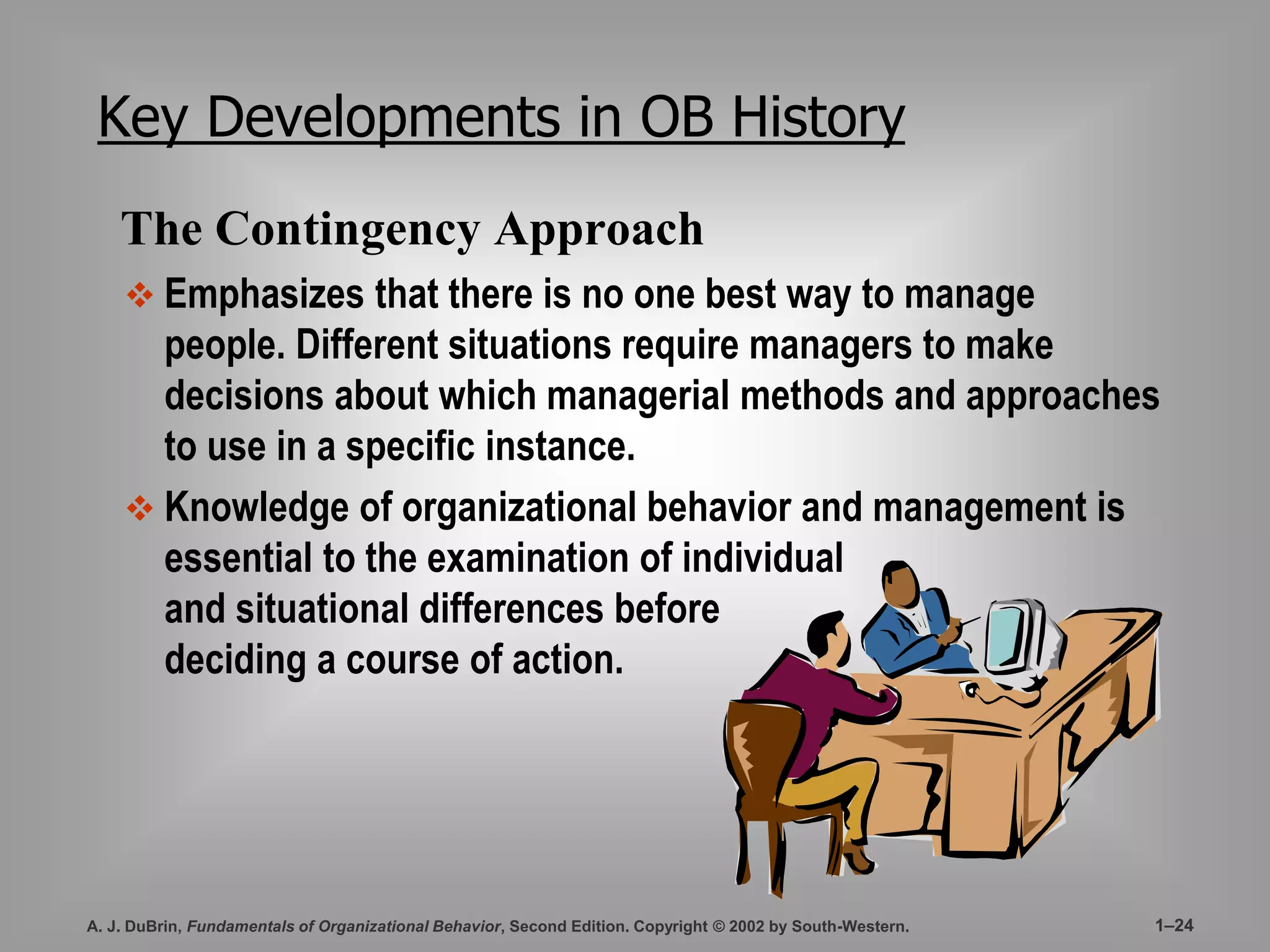 Key Developments in OB History

The Contingency Approach

❖ Emphasizes that there is no one best way to manage people. Different situations require managers to make decisions about which managerial methods and approaches to use in a specific instance.

❖ Knowledge of organizational behavior and management is essential to the examination of individual and situational differences before deciding a course of action.

A. J. DuBrin, Fundamentals of Organizational Behavior, Second Edition. Copyright © 2002 by South-Western.

1–24